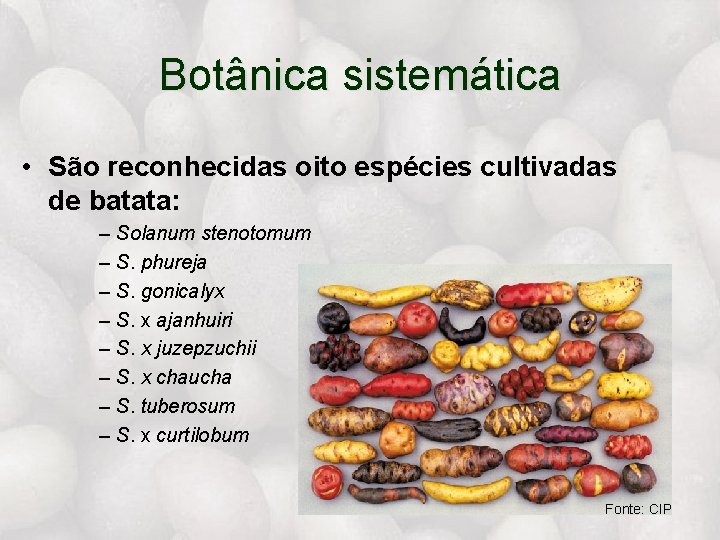 Botânica sistemática

• São reconhecidas oito espécies cultivadas de batata:

– Solanum stenotomum
– S. phureja
– S. gonicalyx
– S. x ajanhuiri
– S. x juzepzuchii
– S. x chaucha
– S. tuberosum
– S. x curtilobum

Fonte: CIP